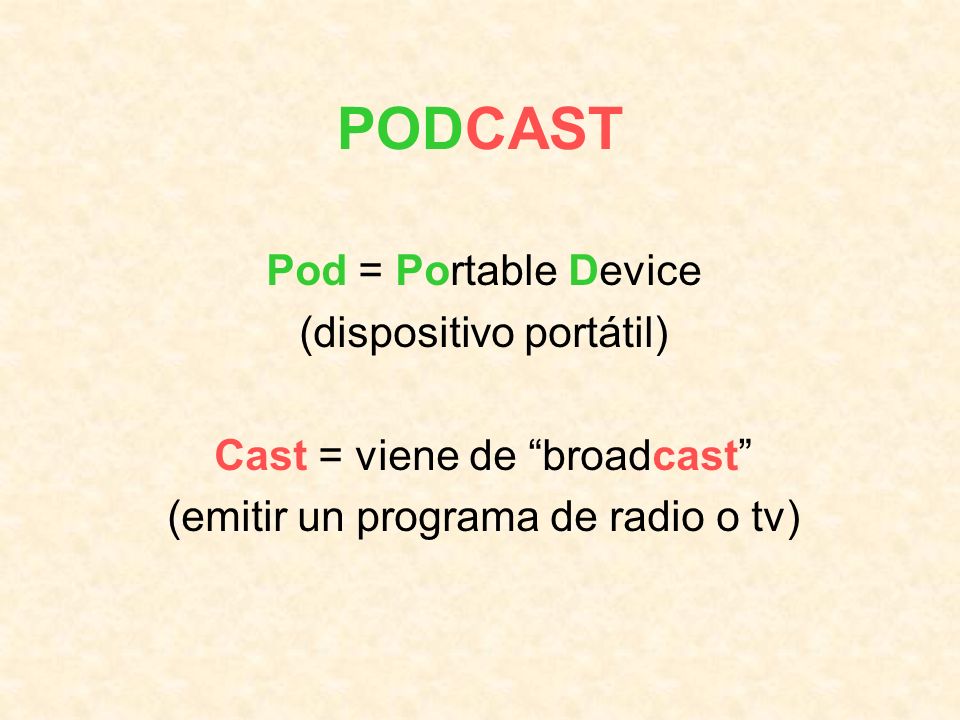 PODCAST

Pod = Portable Device
(dispositivo portátil)

Cast = viene de “broadcast”
(emitir un programa de radio o tv)